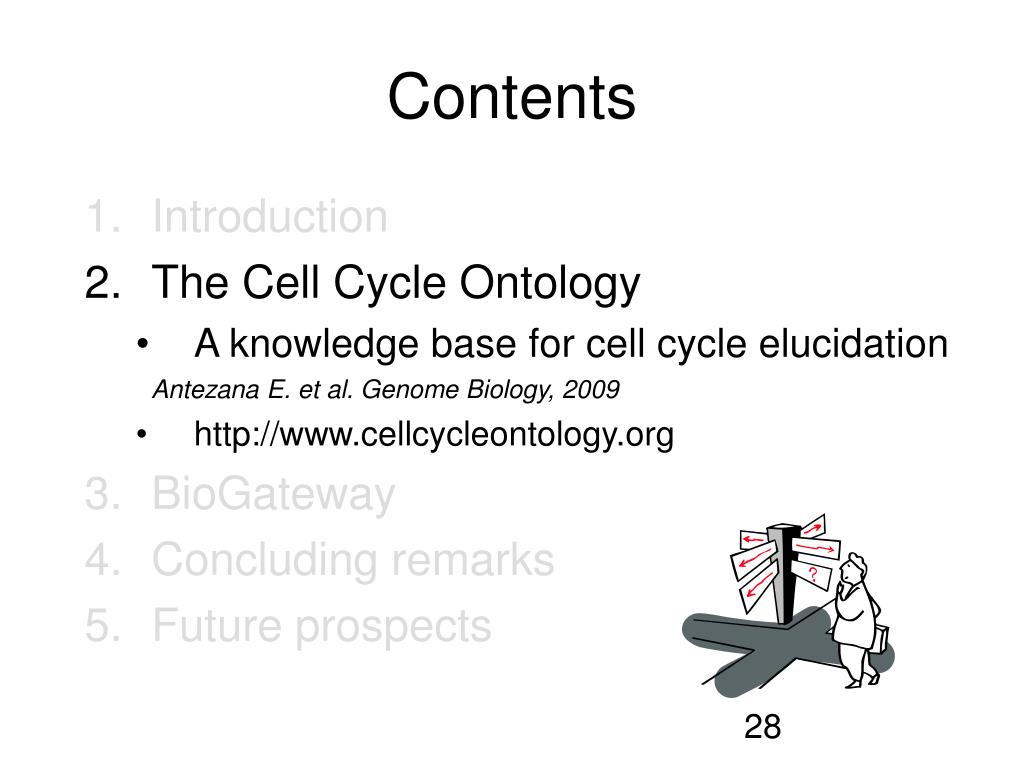 Contents

1. Introduction
2. The Cell Cycle Ontology
• A knowledge base for cell cycle elucidation
Antezana E. et al. Genome Biology, 2009
• http://www.cellcycleontology.org
3. BioGateway
4. Concluding remarks
5. Future prospects

?

28